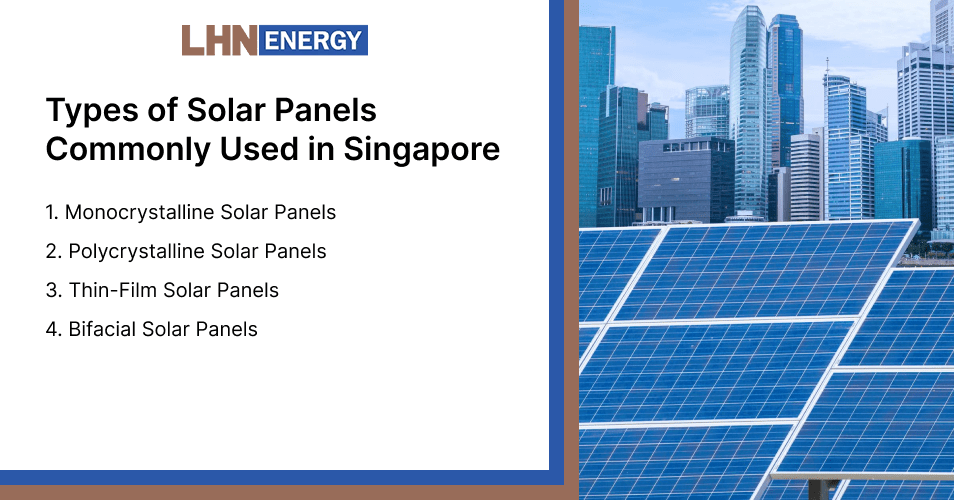 LHN ENERGY

Types of Solar Panels Commonly Used in Singapore

1. Monocrystalline Solar Panels

2. Polycrystalline Solar Panels

3. Thin-Film Solar Panels

4. Bifacial Solar Panels